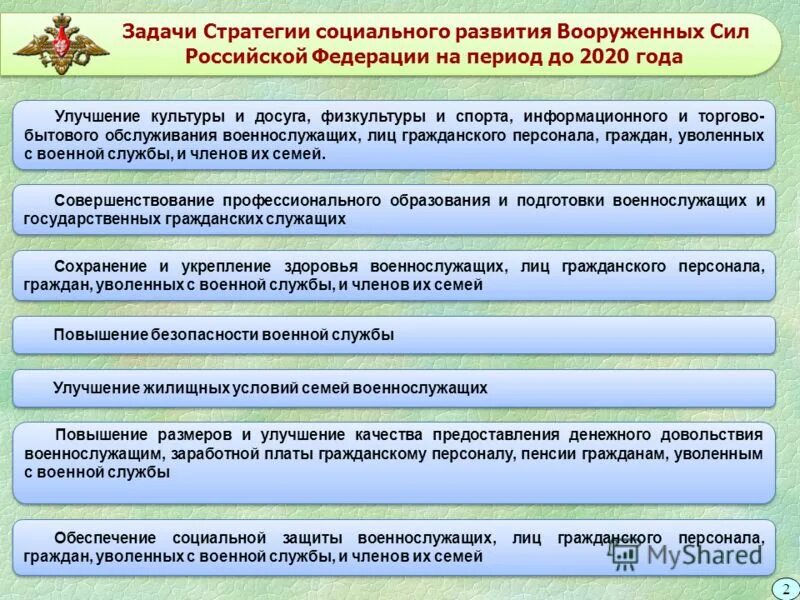 Задачи Стратегии социального развития Вооруженных Сил Российской Федерации на период до 2020 года

Улучшение культуры и досуга, физкультуры и спорта, информационного и торгово-бытового обслуживания военнослужащих, лиц гражданского персонала, граждан, уволенных с военной службы, и членов их семей.

Совершенствование профессионального образования и подготовки военнослужащих и государственных гражданских служащих

Сохранение и укрепление здоровья военнослужащих, лиц гражданского персонала, граждан, уволенных с военной службы, и членов их семей

Повышение безопасности военной службы

Улучшение жилищных условий семей военнослужащих

Повышение размеров и улучшение качества предоставления денежного довольствия военнослужащим, заработной платы гражданскому персоналу, пенсии гражданам, уволенным с военной службы

Обеспечение социальной защиты военнослужащих, лиц гражданского персонала, граждан, уволенных с военной службы, и членов их семей

MyShared

2